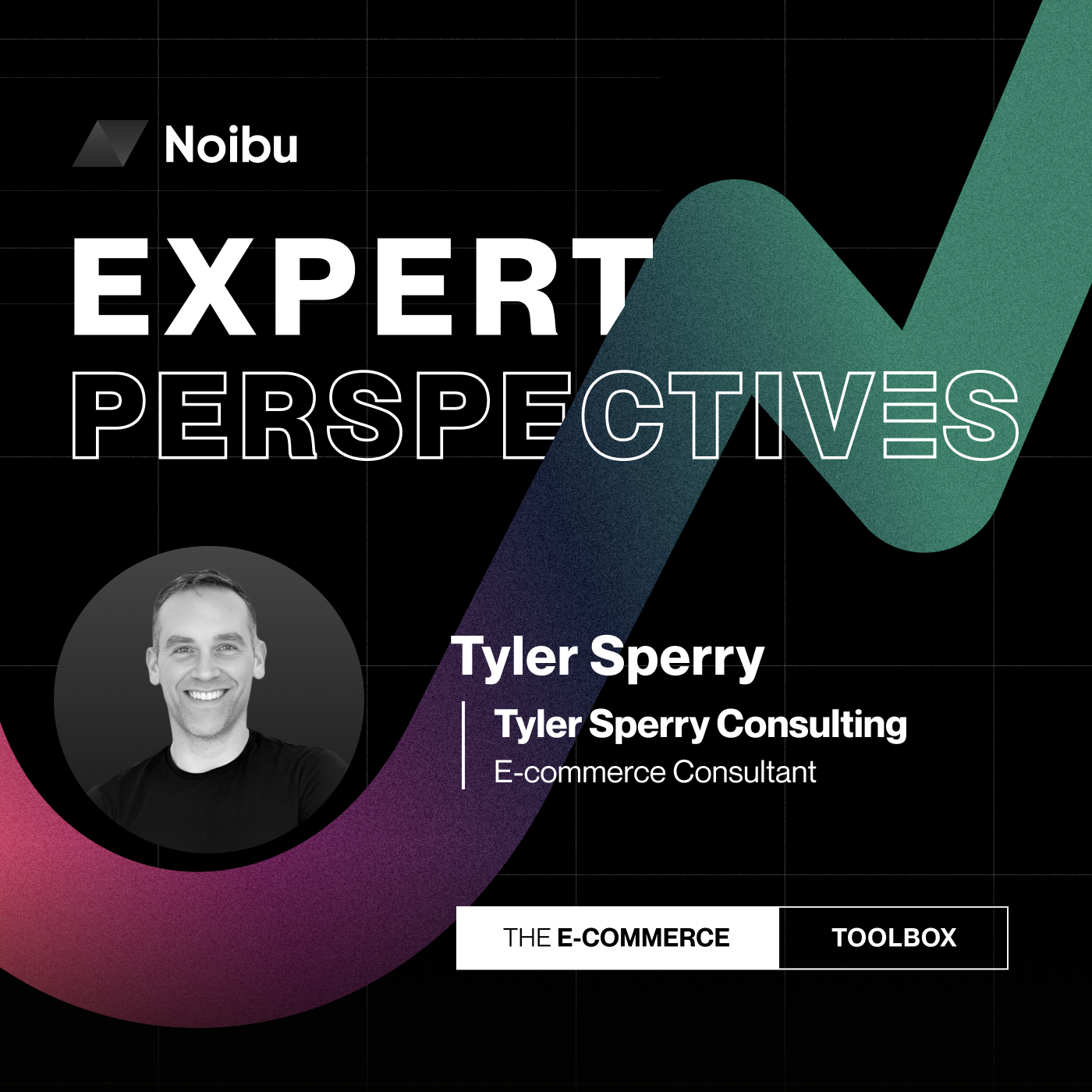 Noibu

EXPERT
PERSPECTIVES

Tyler Sperry

Tyler Sperry Consulting
E-commerce Consultant

THE E-COMMERCE TOOLBOX